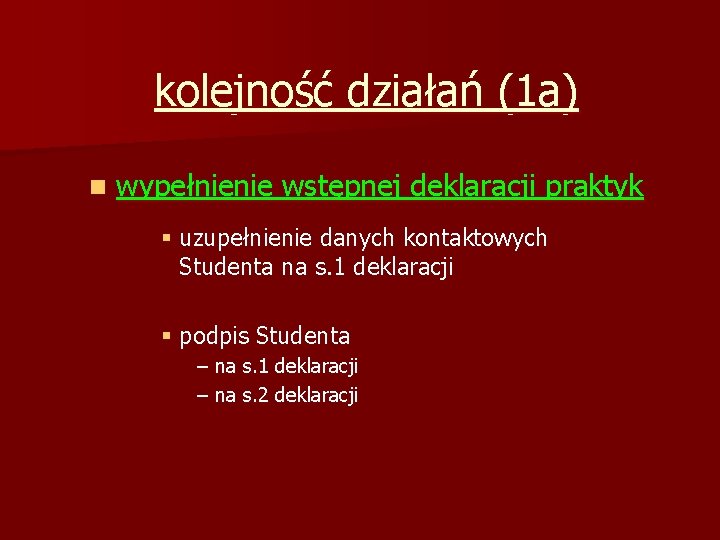 kolejność działań (1a)

wypełnienie wstępnej deklaracji praktyk

uzupełnienie danych kontaktowych Studenta na s.1 deklaracji

podpis Studenta
– na s.1 deklaracji
– na s.2 deklaracji